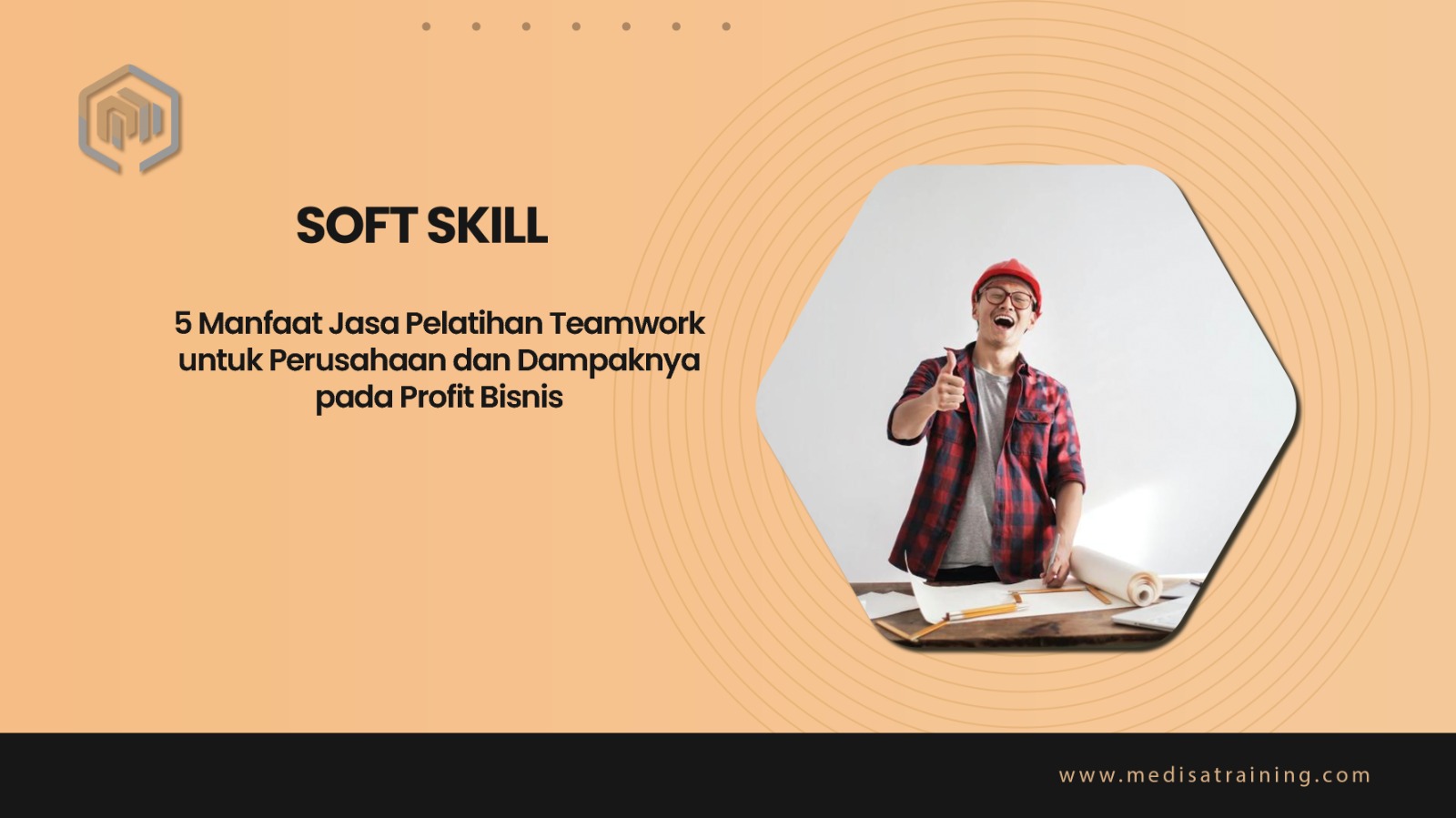 SOFT SKILL

5 Manfaat Jasa Pelatihan Teamwork untuk Perusahaan dan Dampaknya pada Profit Bisnis

www.medisatraining.com